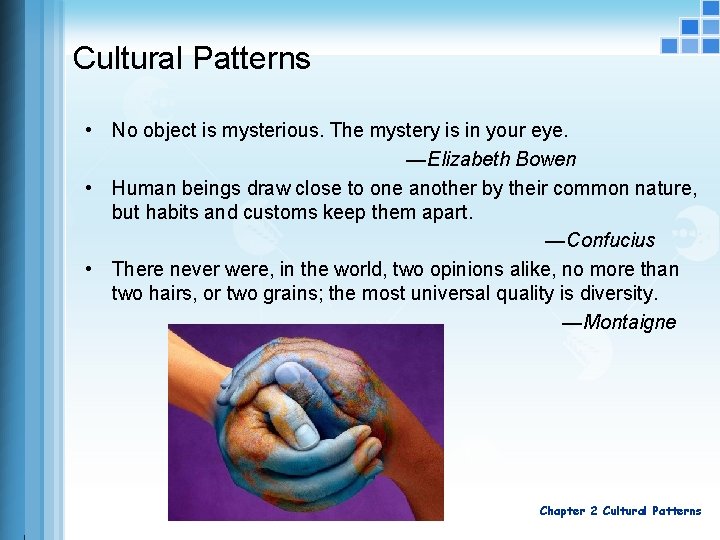 Cultural Patterns

• No object is mysterious. The mystery is in your eye.

—Elizabeth Bowen

• Human beings draw close to one another by their common nature, but habits and customs keep them apart.

—Confucius

• There never were, in the world, two opinions alike, no more than two hairs, or two grains; the most universal quality is diversity.

—Montaigne

Chapter 2 Cultural Patterns